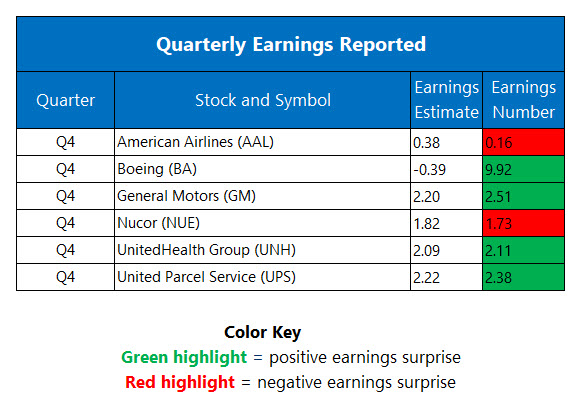 Quarterly Earnings Reported

| Quarter | Stock and Symbol | Earnings Estimate | Earnings Number |
|---|---|---|---|
| Q4 | American Airlines (AAL) | 0.38 | 0.16 |
| Q4 | Boeing (BA) | -0.39 | 9.92 |
| Q4 | General Motors (GM) | 2.20 | 2.51 |
| Q4 | Nucor (NUE) | 1.82 | 1.73 |
| Q4 | UnitedHealth Group (UNH) | 2.09 | 2.11 |
| Q4 | United Parcel Service (UPS) | 2.22 | 2.38 |

Color Key
Green highlight = positive earnings surprise
Red highlight = negative earnings surprise